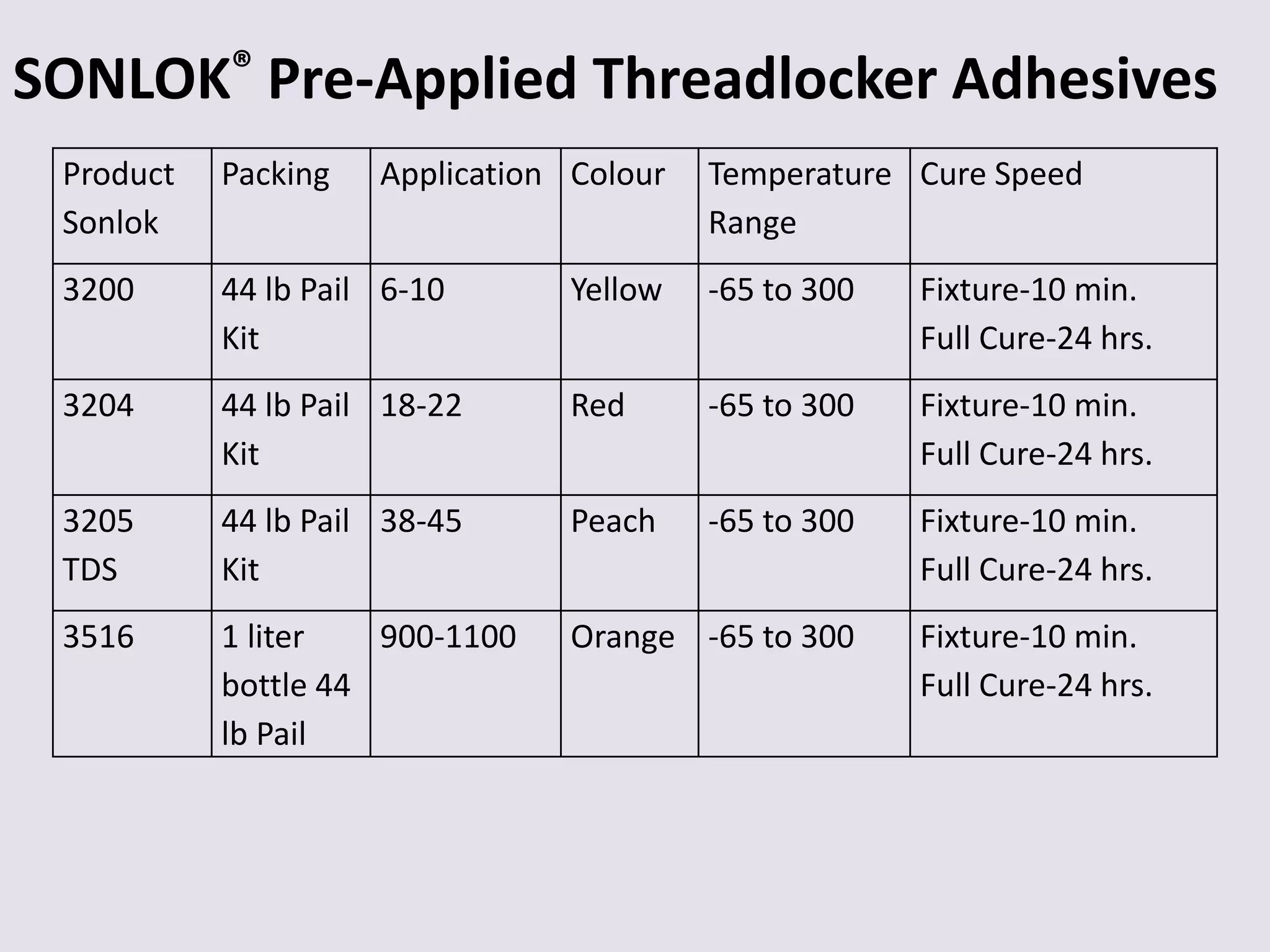 SONLOK® Pre-Applied Threadlocker Adhesives

| Product Sonlok | Packing | Application | Colour | Temperature Range | Cure Speed |
|---|---|---|---|---|---|
| 3200 | 44 lb Pail Kit | 6-10 | Yellow | -65 to 300 | Fixture-10 min. Full Cure-24 hrs. |
| 3204 | 44 lb Pail Kit | 18-22 | Red | -65 to 300 | Fixture-10 min. Full Cure-24 hrs. |
| 3205 TDS | 44 lb Pail Kit | 38-45 | Peach | -65 to 300 | Fixture-10 min. Full Cure-24 hrs. |
| 3516 | 1 liter bottle 44 lb Pail | 900-1100 | Orange | -65 to 300 | Fixture-10 min. Full Cure-24 hrs. |